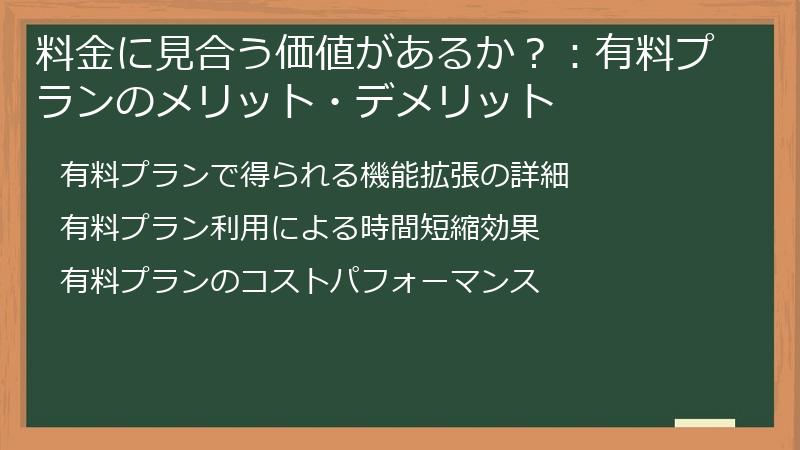 料金に見合う価値があるか？：有料プランのメリット・デメリット

有料プランで得られる機能拡張の詳細

有料プラン利用による時間短縮効果

有料プランのコストパフォーマンス